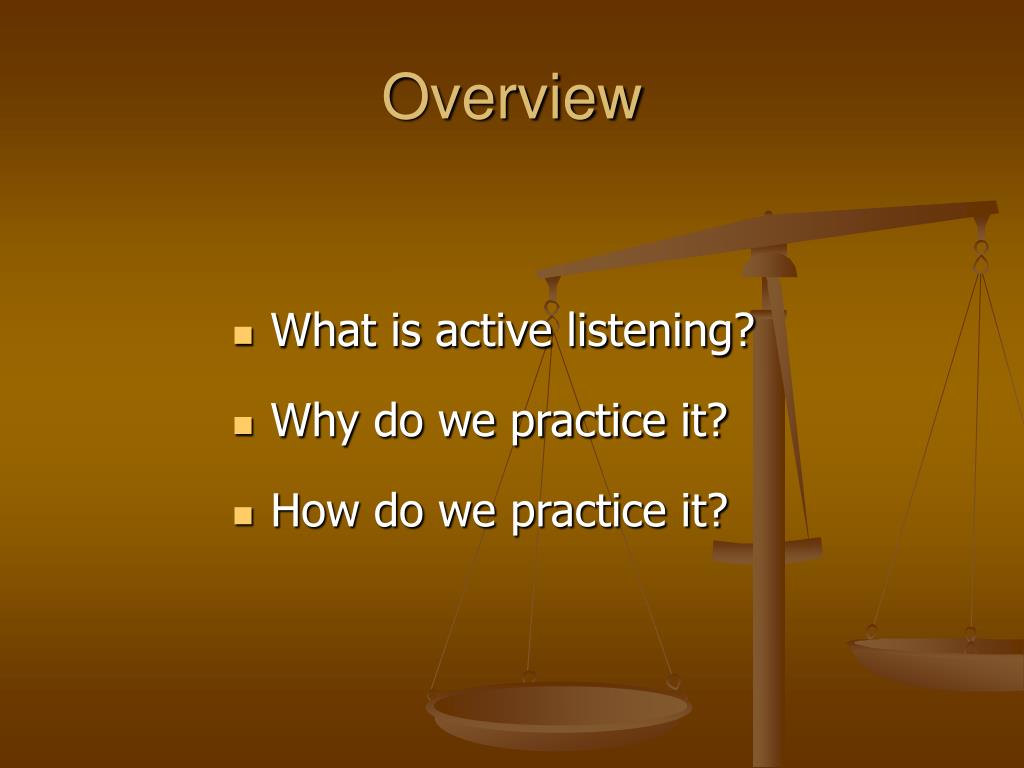 Overview

- What is active listening?
- Why do we practice it?
- How do we practice it?